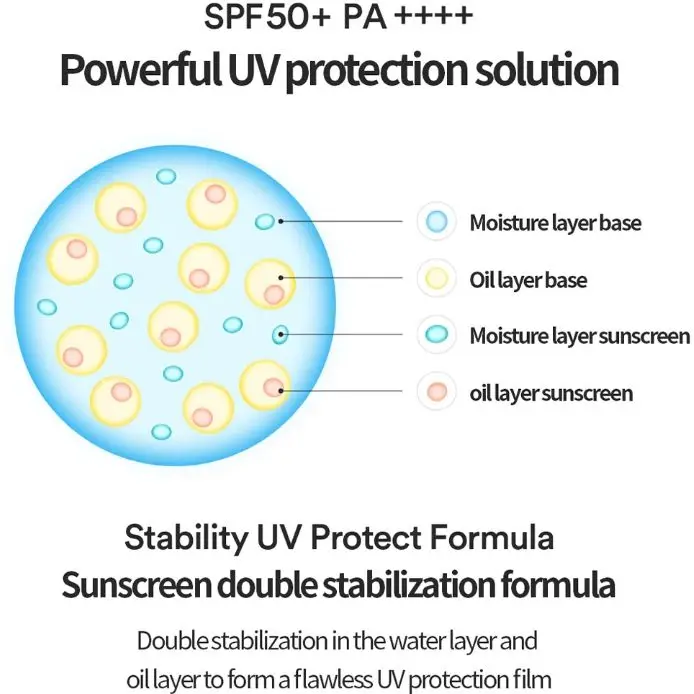 SPF50+ PA ++++

Powerful UV protection solution

Moisture layer base

Oil layer base

Moisture layer sunscreen

oil layer sunscreen

Stability UV Protect Formula

Sunscreen double stabilization formula

Double stabilization in the water layer and oil layer to form a flawless UV protection film